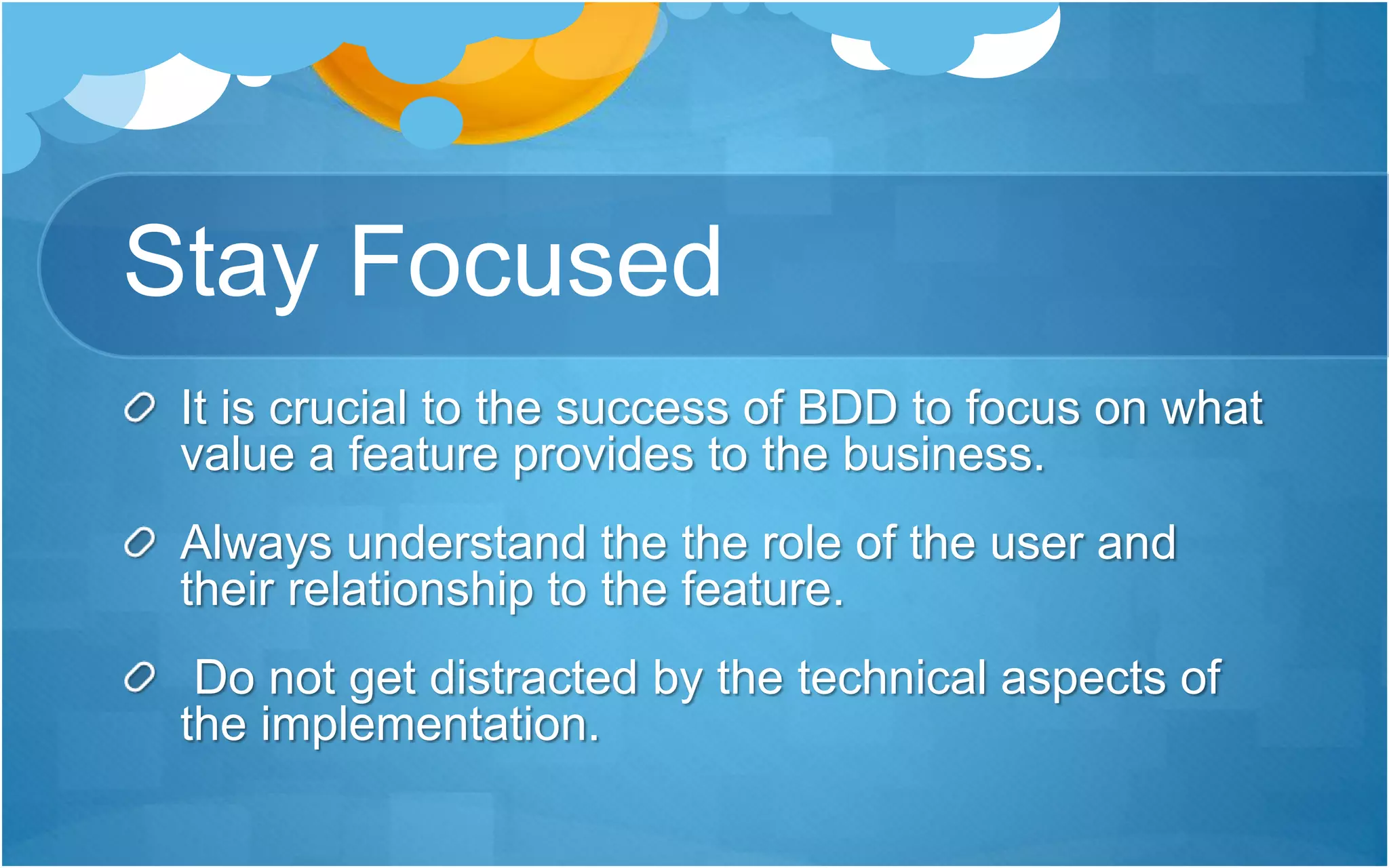 Stay Focused

It is crucial to the success of BDD to focus on what value a feature provides to the business.

Always understand the the role of the user and their relationship to the feature.

Do not get distracted by the technical aspects of the implementation.